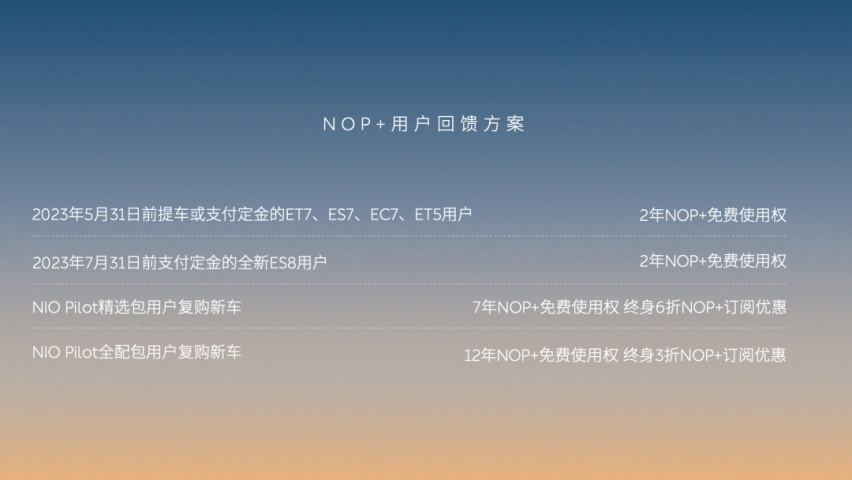 NOP+用户回馈方案

| | |
|---|---|
| 2023年5月31日前提车或支付定金的ET7、ES7、EC7、ET5用户 | 2年NOP+免费使用权 |
| 2023年7月31日前支付定金的全新ES8用户 | 2年NOP+免费使用权 |
| NIO Pilot精选包用户复购新车 | 7年NOP+免费使用权 终身6折NOP+订阅优惠 |
| NIO Pilot全配包用户复购新车 | 12年NOP+免费使用权 终身3折NOP+订阅优惠 |